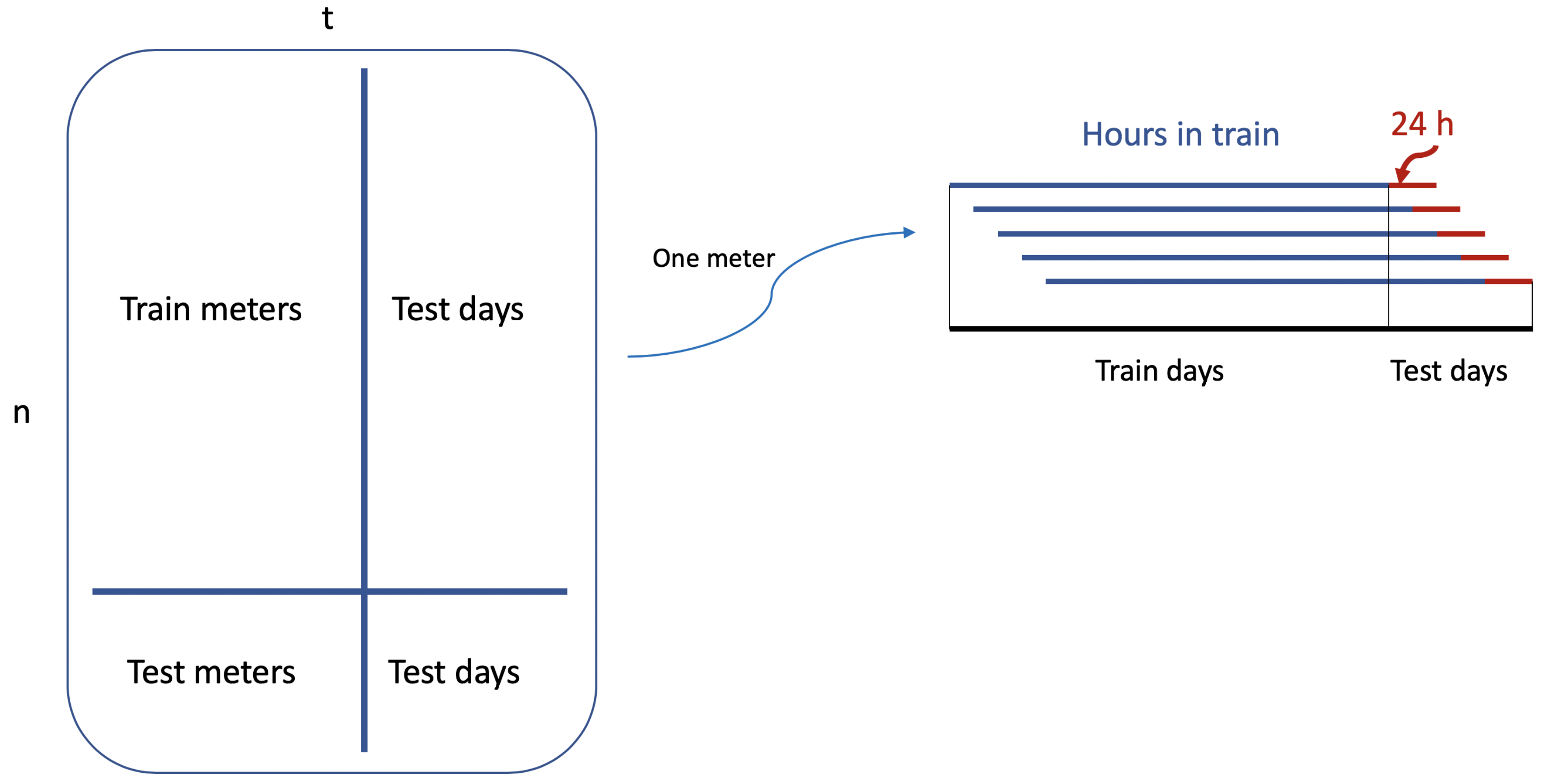 t

n

Train meters

Test days

Test meters

Test days

One meter

Hours in train

24 h

Train days

Test days